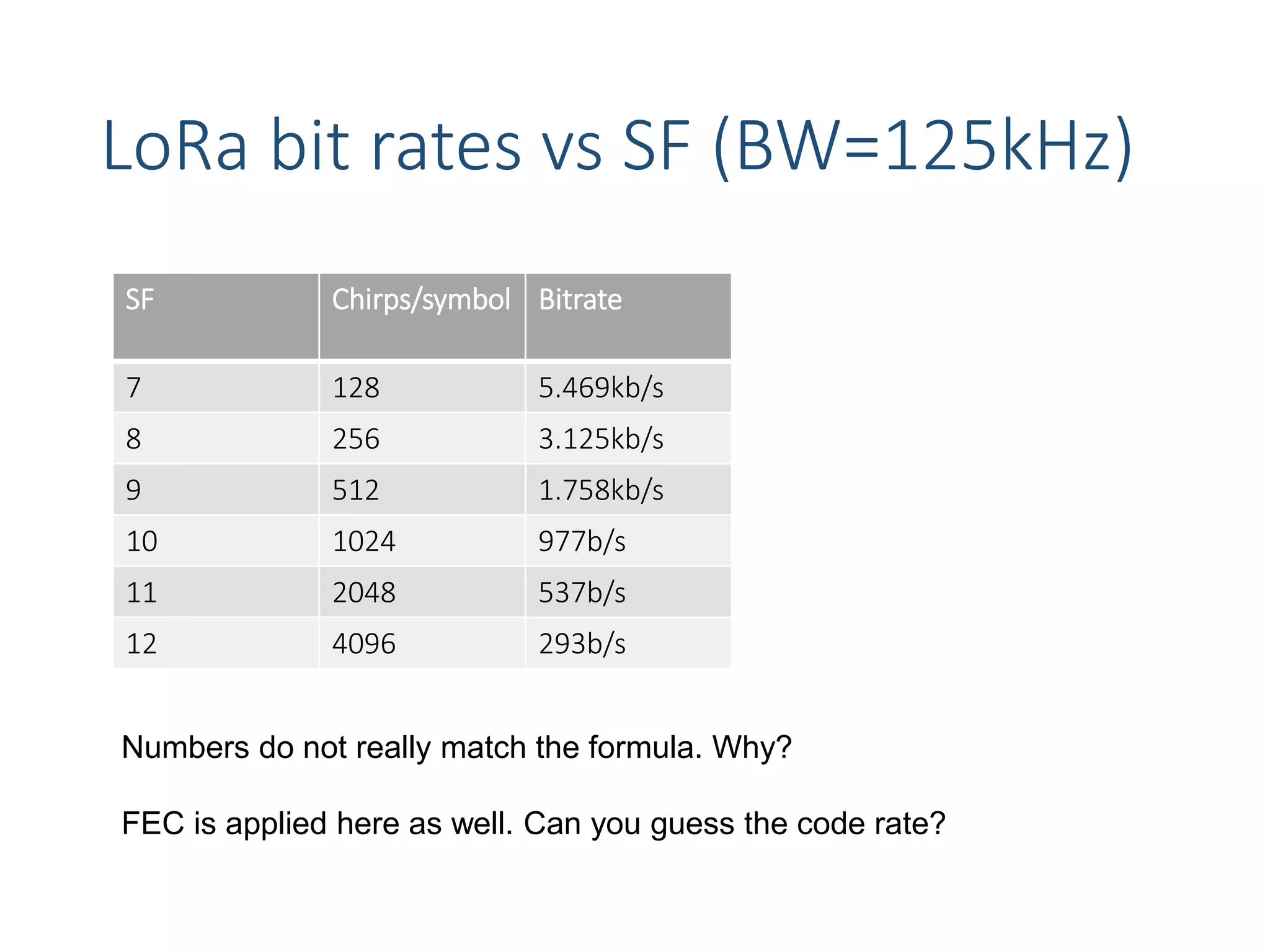 LoRa bit rates vs SF (BW=125kHz)

| SF | Chirps/symbol | Bitrate |
|---|---|---|
| 7 | 128 | 5.469kb/s |
| 8 | 256 | 3.125kb/s |
| 9 | 512 | 1.758kb/s |
| 10 | 1024 | 977b/s |
| 11 | 2048 | 537b/s |
| 12 | 4096 | 293b/s |

Numbers do not really match the formula. Why?

FEC is applied here as well. Can you guess the code rate?